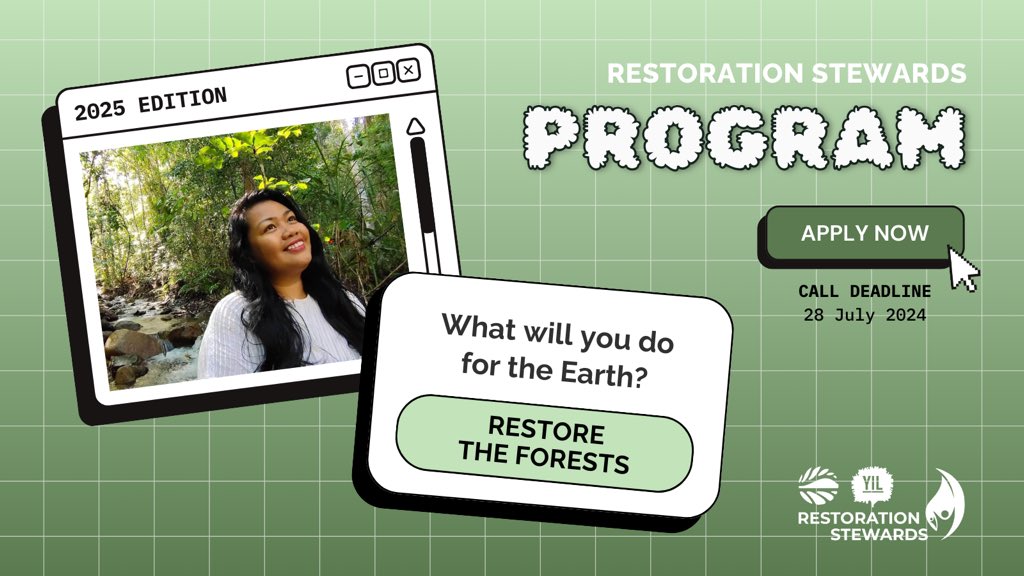 2025 EDITION

RESTORATION STEWARDS

PROGRAM

APPLY NOW

CALL DEADLINE
28 July 2024

What will you do for the Earth?

RESTORE THE FORESTS

YIL

RESTORATION STEWARDS